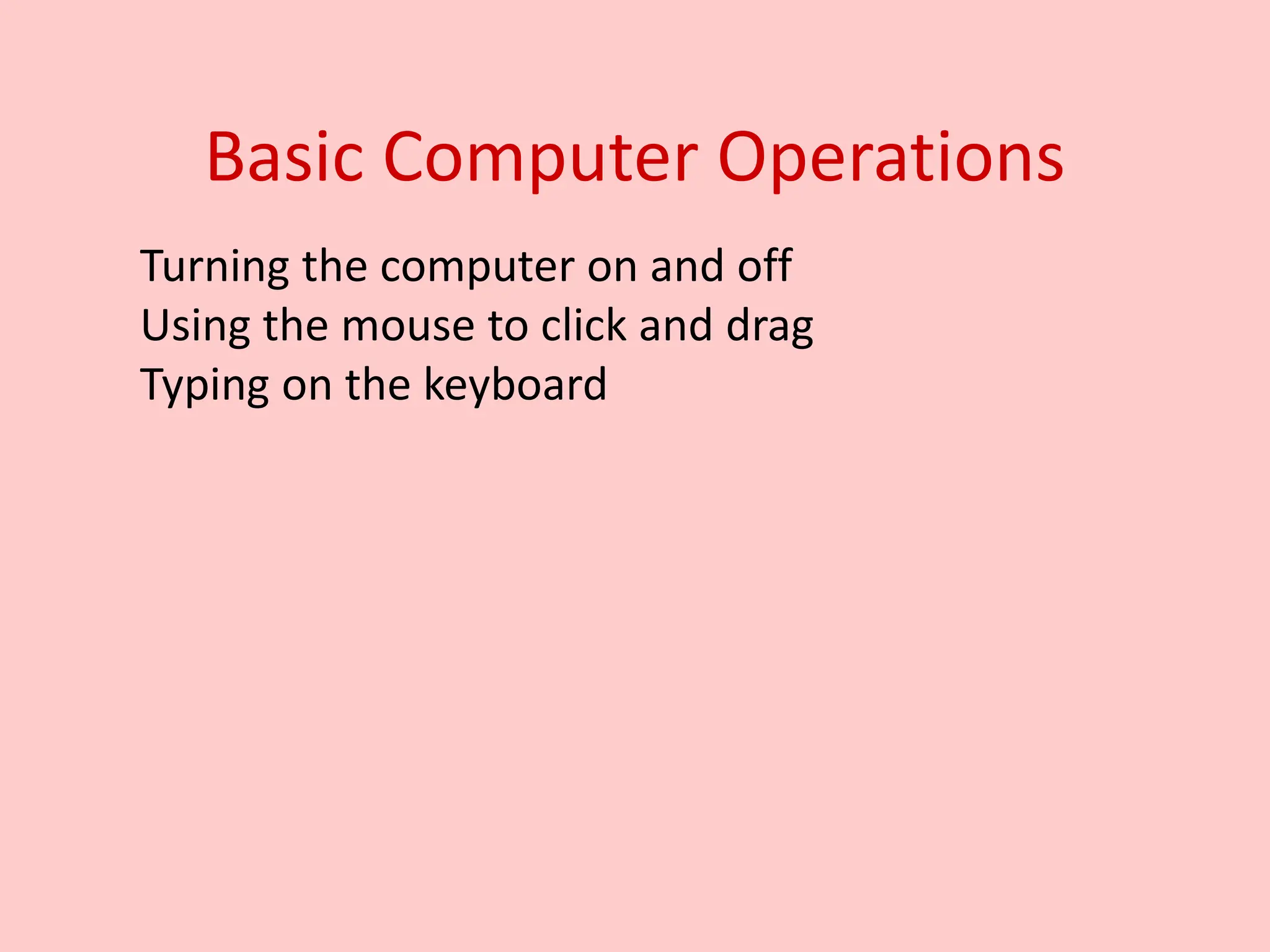 Basic Computer Operations

Turning the computer on and off
Using the mouse to click and drag
Typing on the keyboard